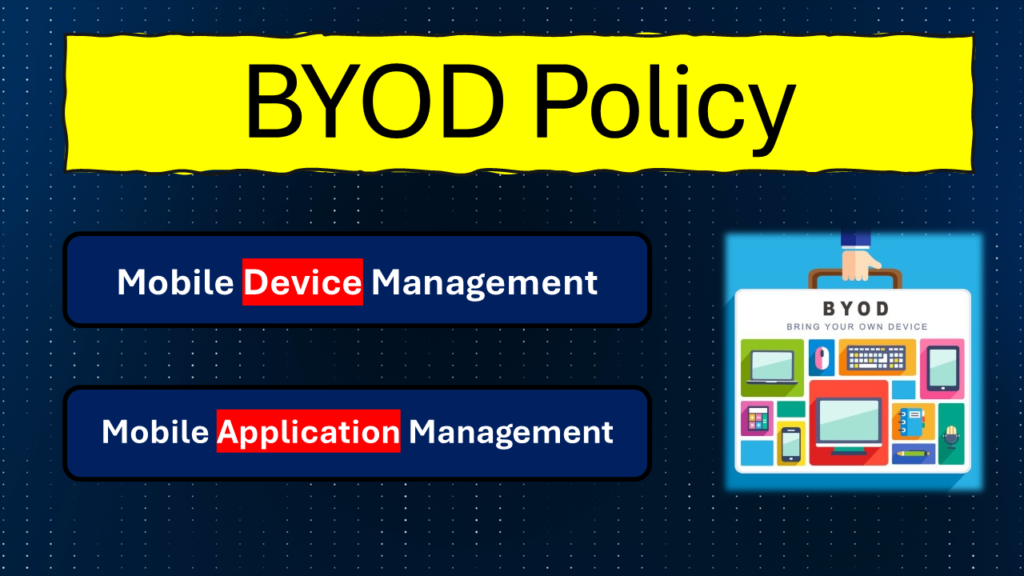 BYOD Policy

Mobile Device Management

Mobile Application Management

BYOD
BRING YOUR OWN DEVICE